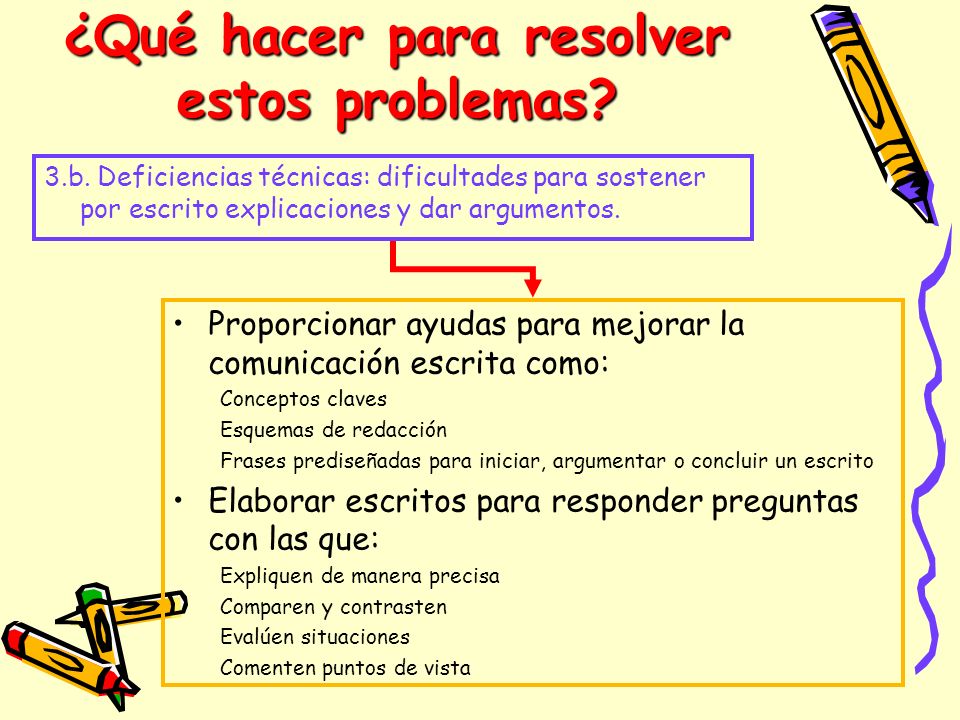 ¿Qué hacer para resolver estos problemas?

3.b. Deficiencias técnicas: dificultades para sostener por escrito explicaciones y dar argumentos.

• Proporcionar ayudas para mejorar la comunicación escrita como:
Conceptos claves
Esquemas de redacción
Frases prediseñadas para iniciar, argumentar o concluir un escrito
• Elaborar escritos para responder preguntas con las que:
Expliquen de manera precisa
Comparen y contrasten
Evalúen situaciones
Comenten puntos de vista